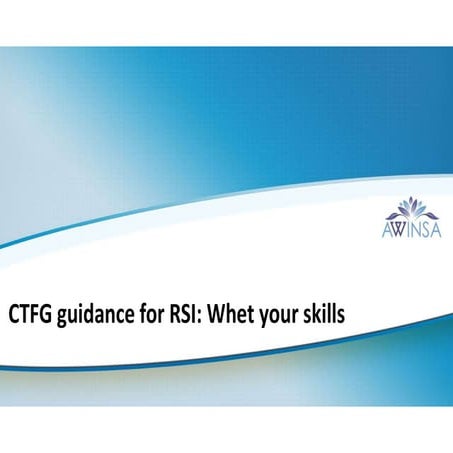 AWINSA

CTFG guidance for RSI: Whet your skills